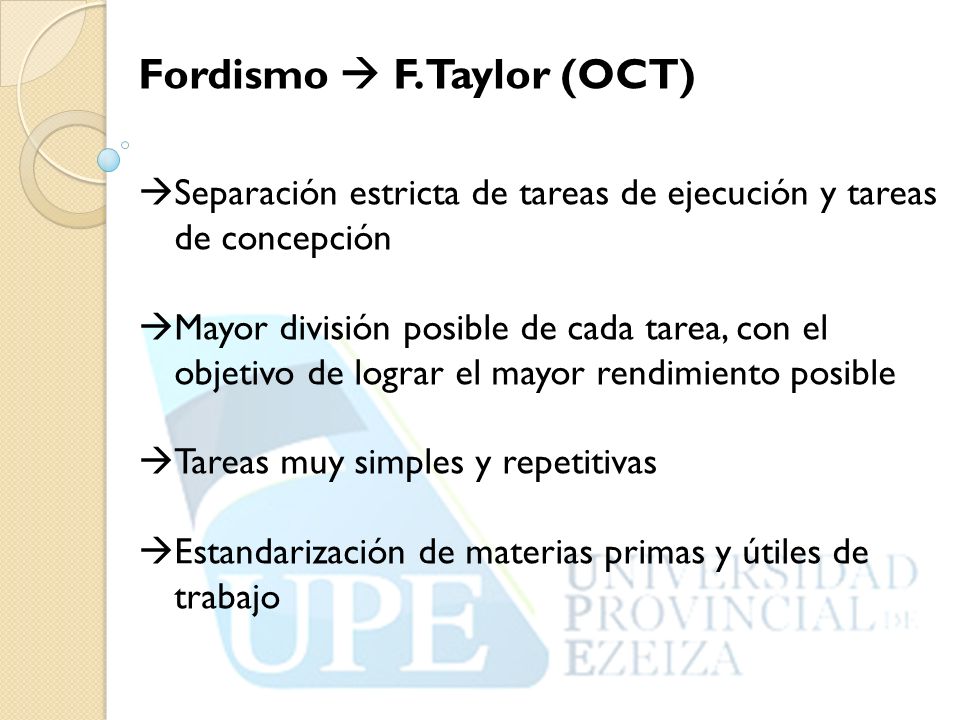 Fordismo → F. Taylor (OCT)

→Separación estricta de tareas de ejecución y tareas de concepción

→Mayor división posible de cada tarea, con el objetivo de lograr el mayor rendimiento posible

→Tareas muy simples y repetitivas

→Estandarización de materias primas y útiles de trabajo

UPE UNIVERSIDAD PROVINCIAL DE EZEIZA